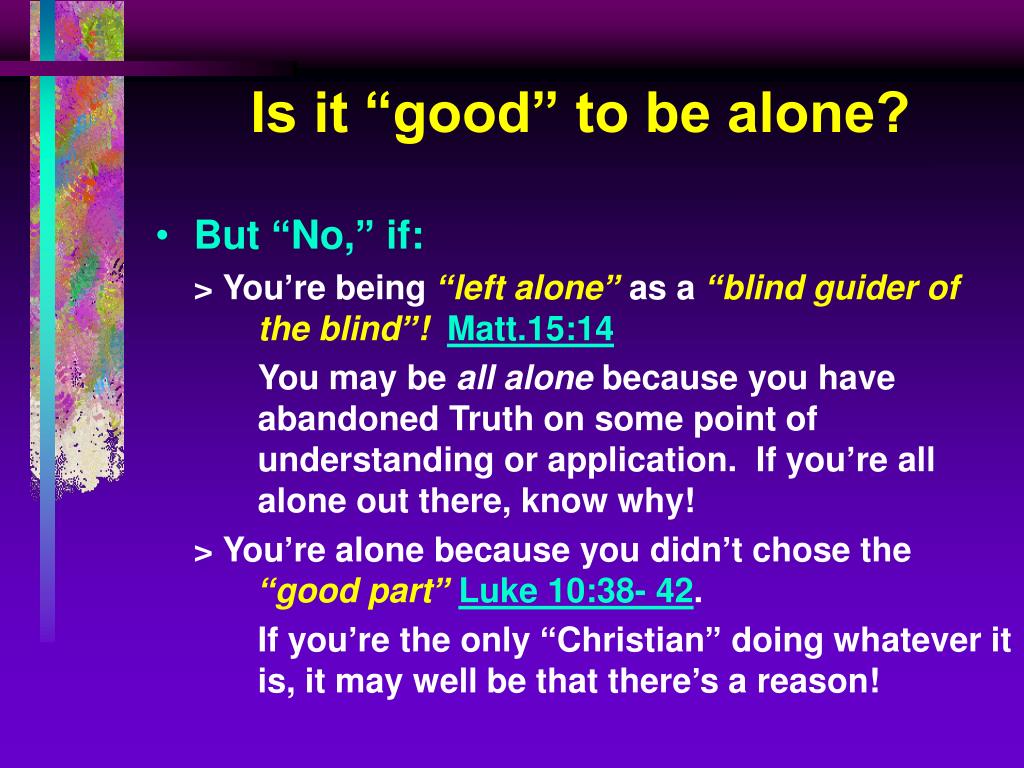 Is it “good” to be alone?

• But “No,” if:

> You’re being “left alone” as a “blind guider of the blind”! Matt.15:14

You may be all alone because you have abandoned Truth on some point of understanding or application. If you’re all alone out there, know why!

> You’re alone because you didn’t chose the “good part” Luke 10:38- 42.

If you’re the only “Christian” doing whatever it is, it may well be that there’s a reason!